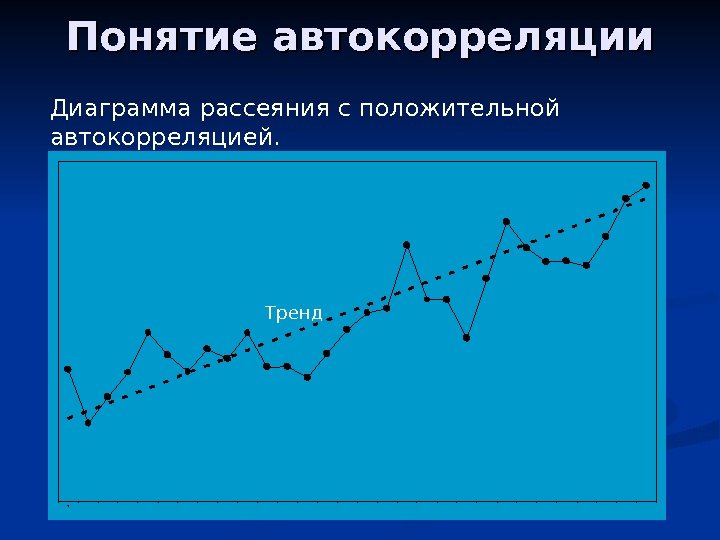 Понятие автокорреляции

Диаграмма рассеяния с положительной автокорреляцией.

Тренд